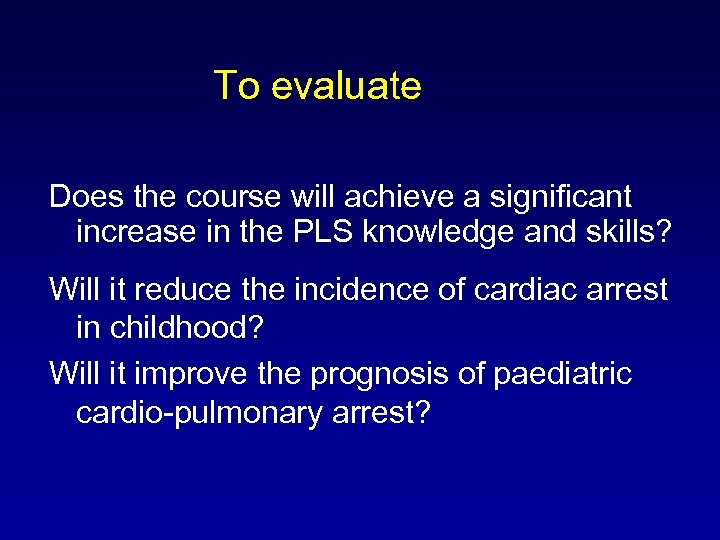 To evaluate

Does the course will achieve a significant increase in the PLS knowledge and skills?

Will it reduce the incidence of cardiac arrest in childhood?

Will it improve the prognosis of paediatric cardio-pulmonary arrest?